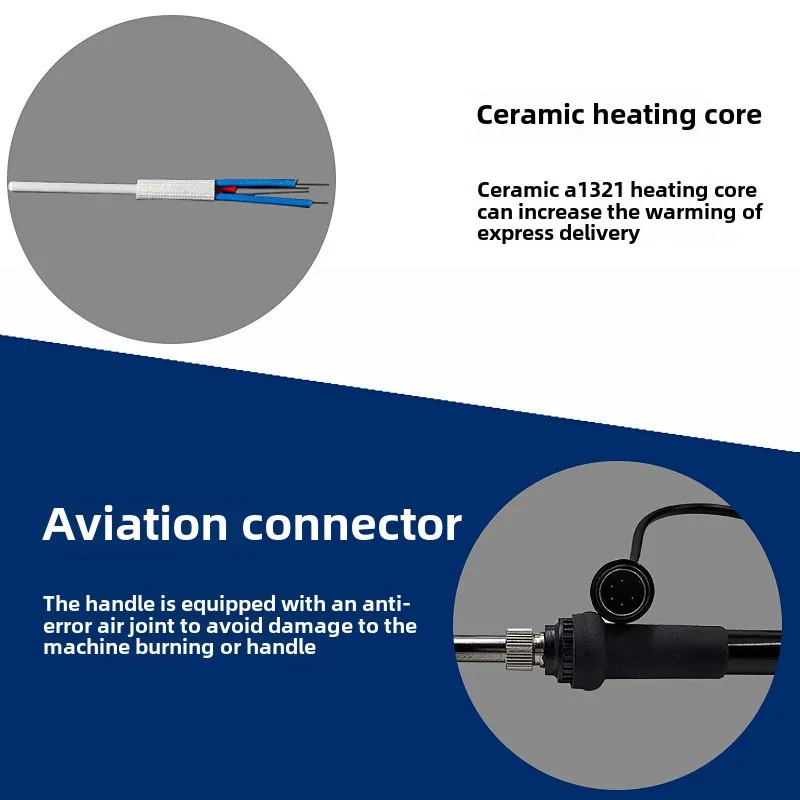 Ceramic heating core

Ceramic a1321 heating core can increase the warming of express delivery

Aviation connector

The handle is equipped with an anti-error air joint to avoid damage to the machine burning or handle